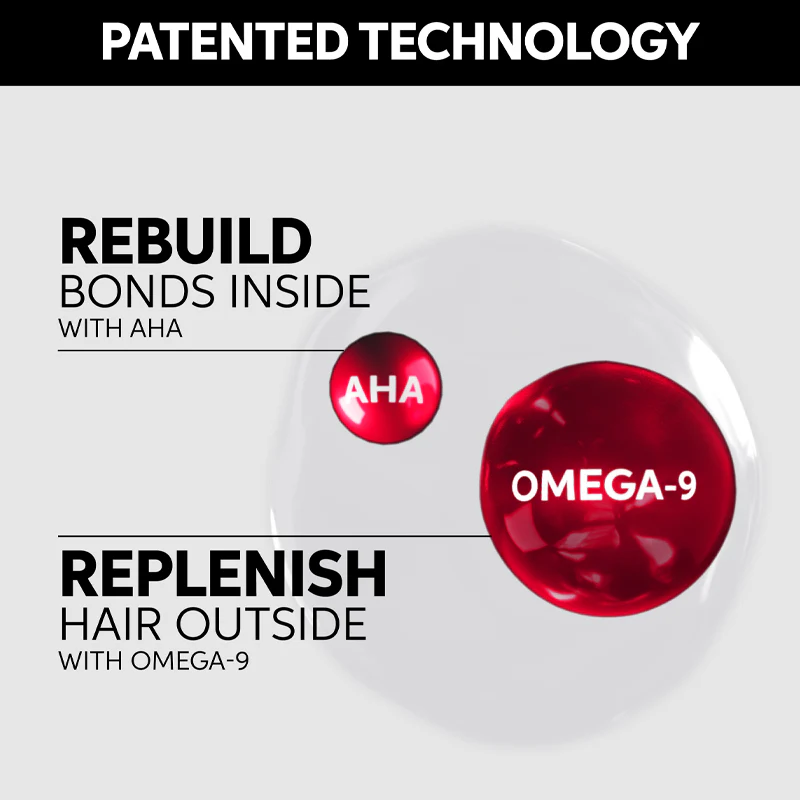 PATENTED TECHNOLOGY

REBUILD
BONDS INSIDE
WITH AHA

AHA

OMEGA-9

REPLENISH
HAIR OUTSIDE
WITH OMEGA-9